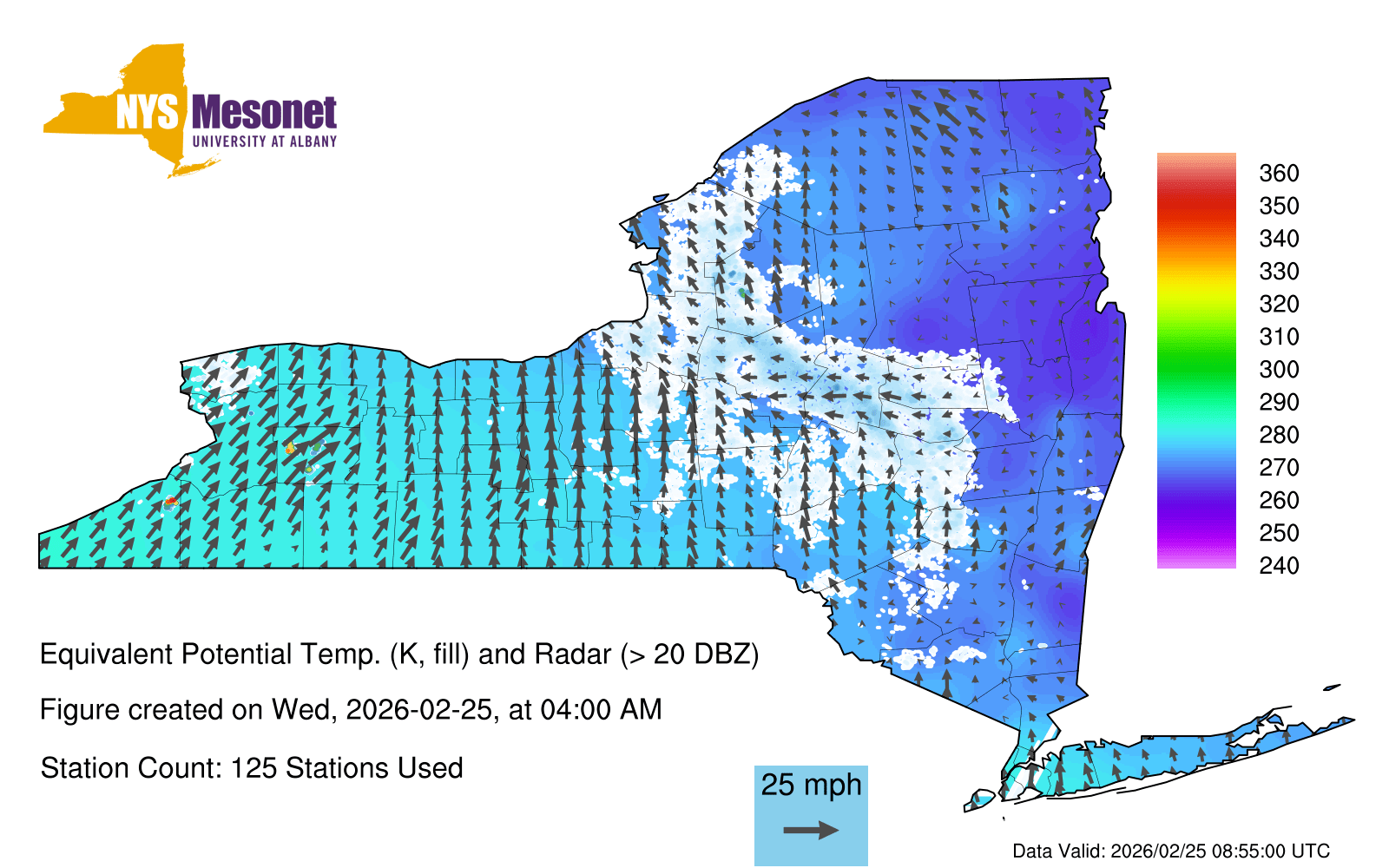 NYS Mesonet
UNIVERSITY AT ALBANY

360
350
340
330
320
310
300
290
280
270
260
250
240

Equivalent Potential Temp. (K, fill) and Radar (> 20 DBZ)

Figure created on Wed, 2026-02-25, at 04:00 AM

Station Count: 125 Stations Used

25 mph

Data Valid: 2026/02/25 08:55:00 UTC